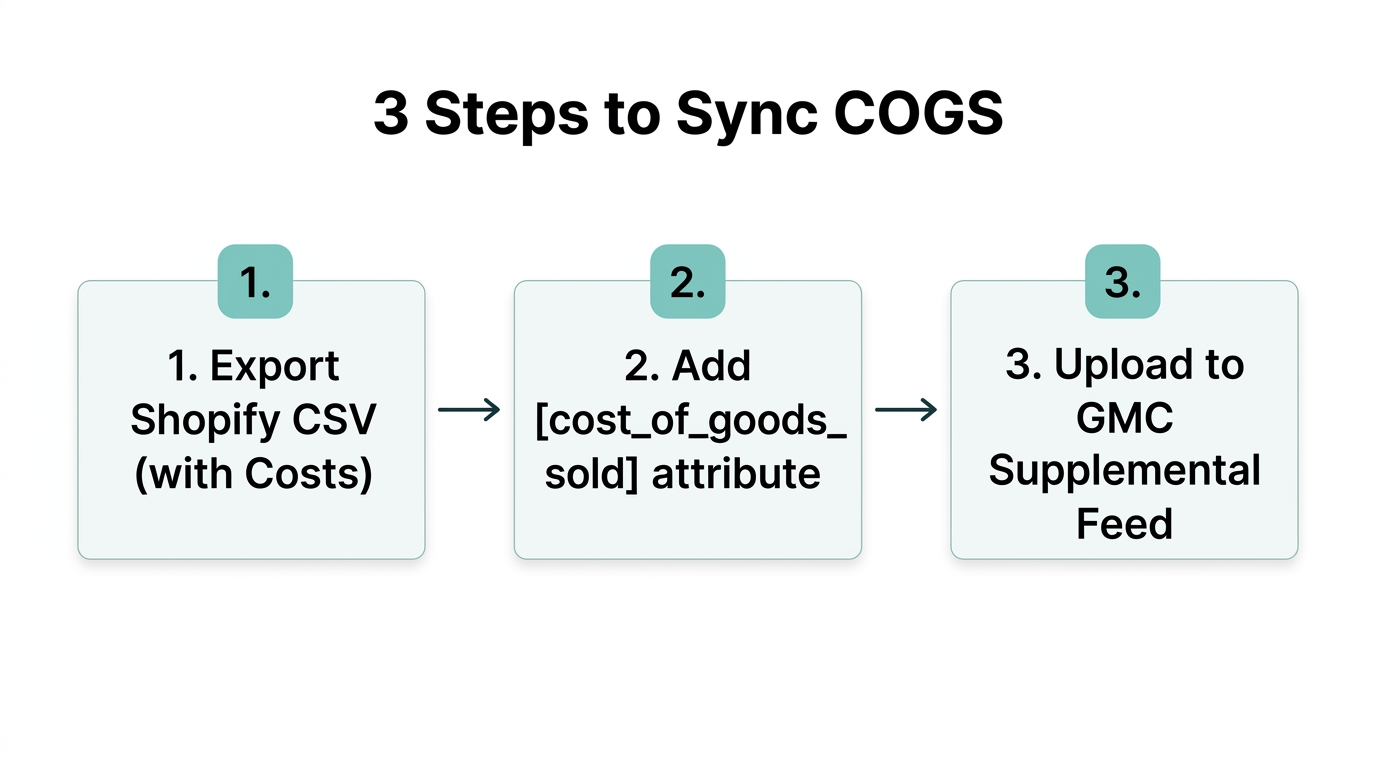 3 Steps to Sync COGS

1.

1. Export Shopify CSV (with Costs)

2.

2. Add [cost_of_goods_sold] attribute

3.

3. Upload to GMC Supplemental Feed